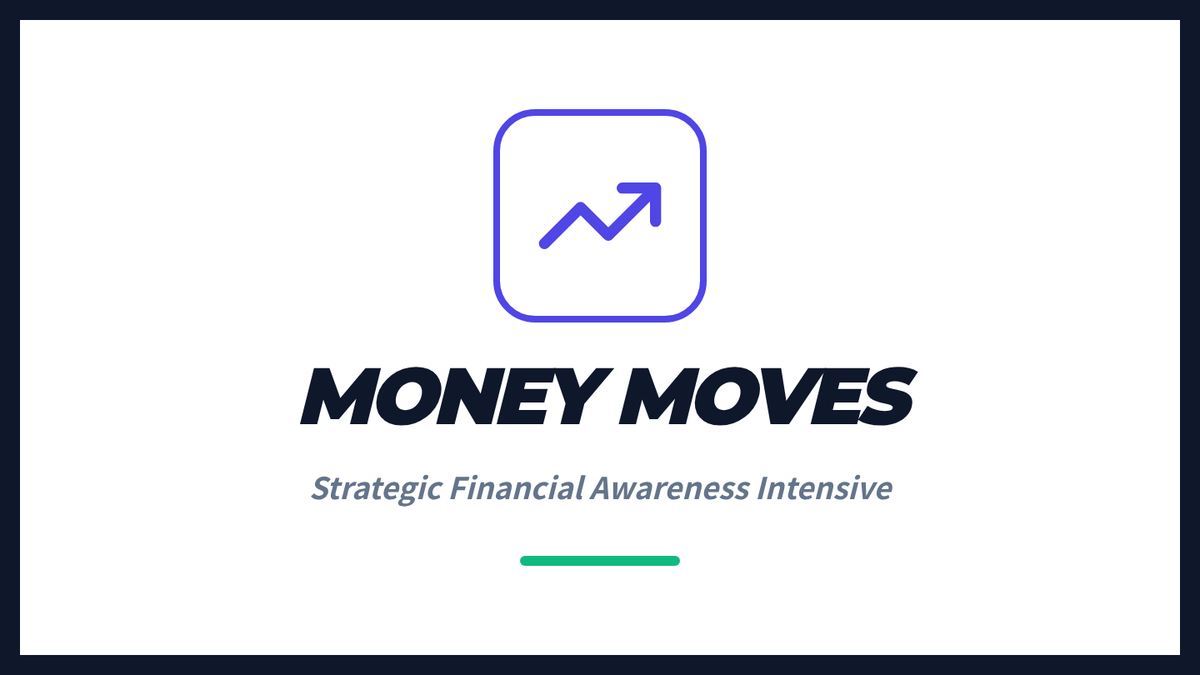 MONEY MOVES

Strategic Financial Awareness Intensive